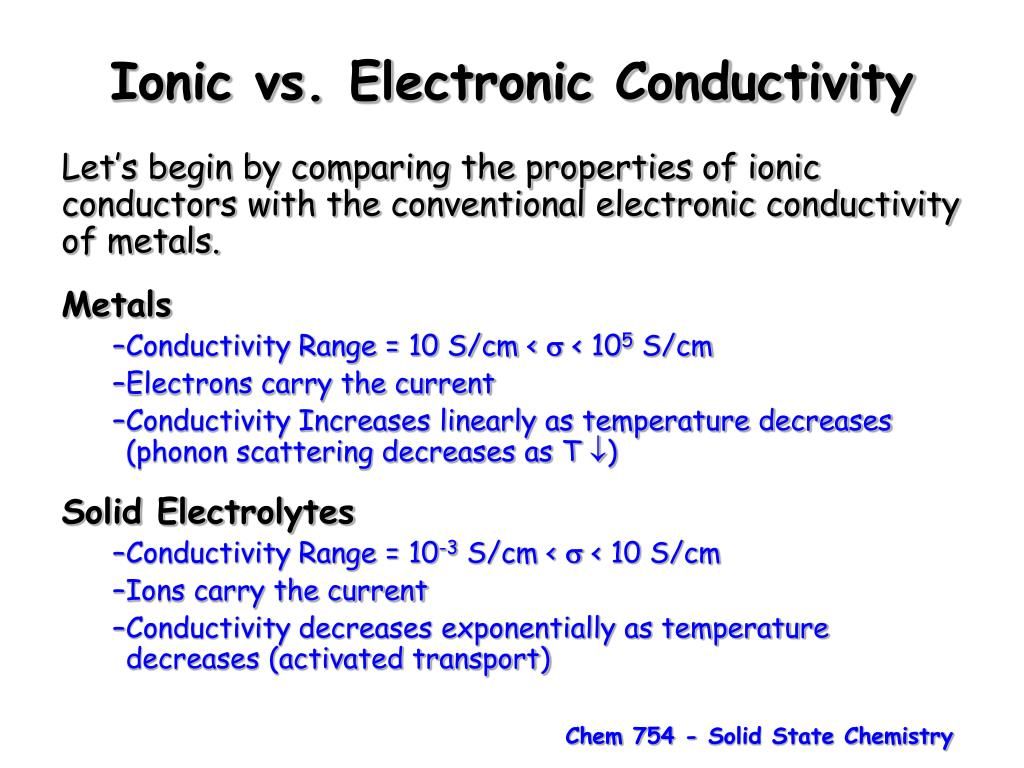 Ionic vs. Electronic Conductivity

Let's begin by comparing the properties of ionic conductors with the conventional electronic conductivity of metals.

Metals

–Conductivity Range = 10 S/cm < $\sigma$ < $10^5$ S/cm

–Electrons carry the current

–Conductivity Increases linearly as temperature decreases (phonon scattering decreases as T $\downarrow$)

Solid Electrolytes

–Conductivity Range = $10^{-3}$ S/cm < $\sigma$ < 10 S/cm

–Ions carry the current

–Conductivity decreases exponentially as temperature decreases (activated transport)

Chem 754 - Solid State Chemistry